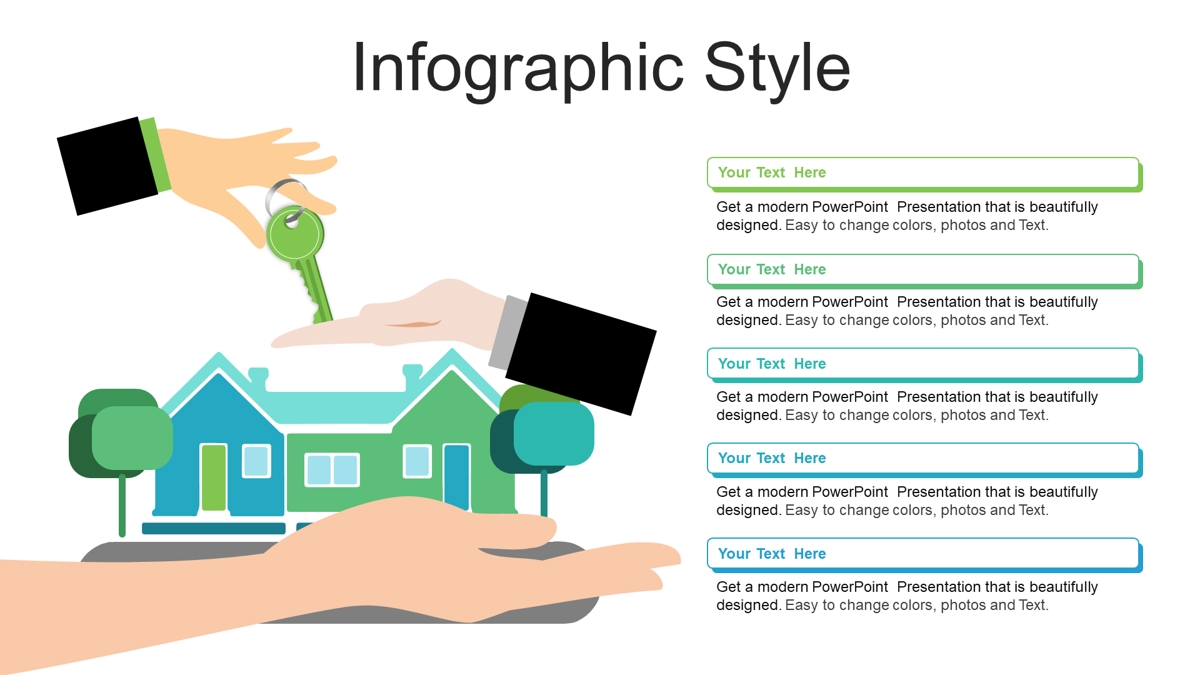 Infographic Style

Your Text Here

Get a modern PowerPoint Presentation that is beautifully designed. Easy to change colors, photos and Text.

Your Text Here

Get a modern PowerPoint Presentation that is beautifully designed. Easy to change colors, photos and Text.

Your Text Here

Get a modern PowerPoint Presentation that is beautifully designed. Easy to change colors, photos and Text.

Your Text Here

Get a modern PowerPoint Presentation that is beautifully designed. Easy to change colors, photos and Text.

Your Text Here

Get a modern PowerPoint Presentation that is beautifully designed. Easy to change colors, photos and Text.